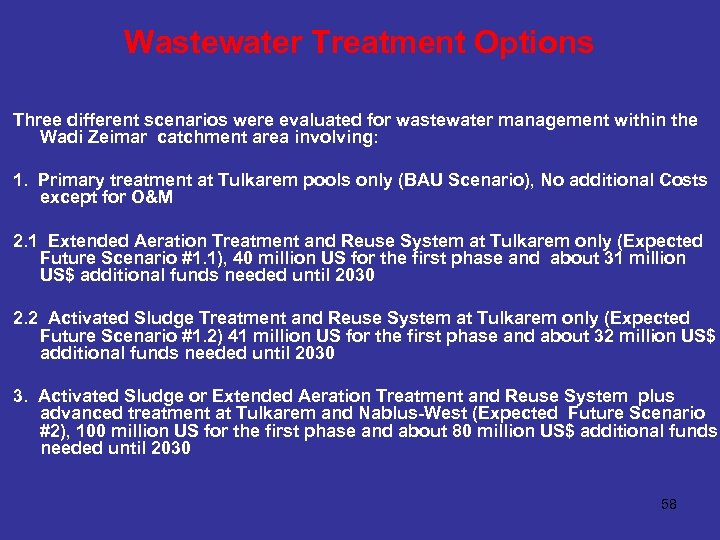 Wastewater Treatment Options

Three different scenarios were evaluated for wastewater management within the Wadi Zeimar catchment area involving:

1. Primary treatment at Tulkarem pools only (BAU Scenario), No additional Costs except for O&M

2.1 Extended Aeration Treatment and Reuse System at Tulkarem only (Expected Future Scenario #1.1), 40 million US for the first phase and about 31 million US$ additional funds needed until 2030

2.2 Activated Sludge Treatment and Reuse System at Tulkarem only (Expected Future Scenario #1.2) 41 million US for the first phase and about 32 million US$ additional funds needed until 2030

3. Activated Sludge or Extended Aeration Treatment and Reuse System plus advanced treatment at Tulkarem and Nablus-West (Expected Future Scenario #2), 100 million US for the first phase and about 80 million US$ additional funds needed until 2030

58